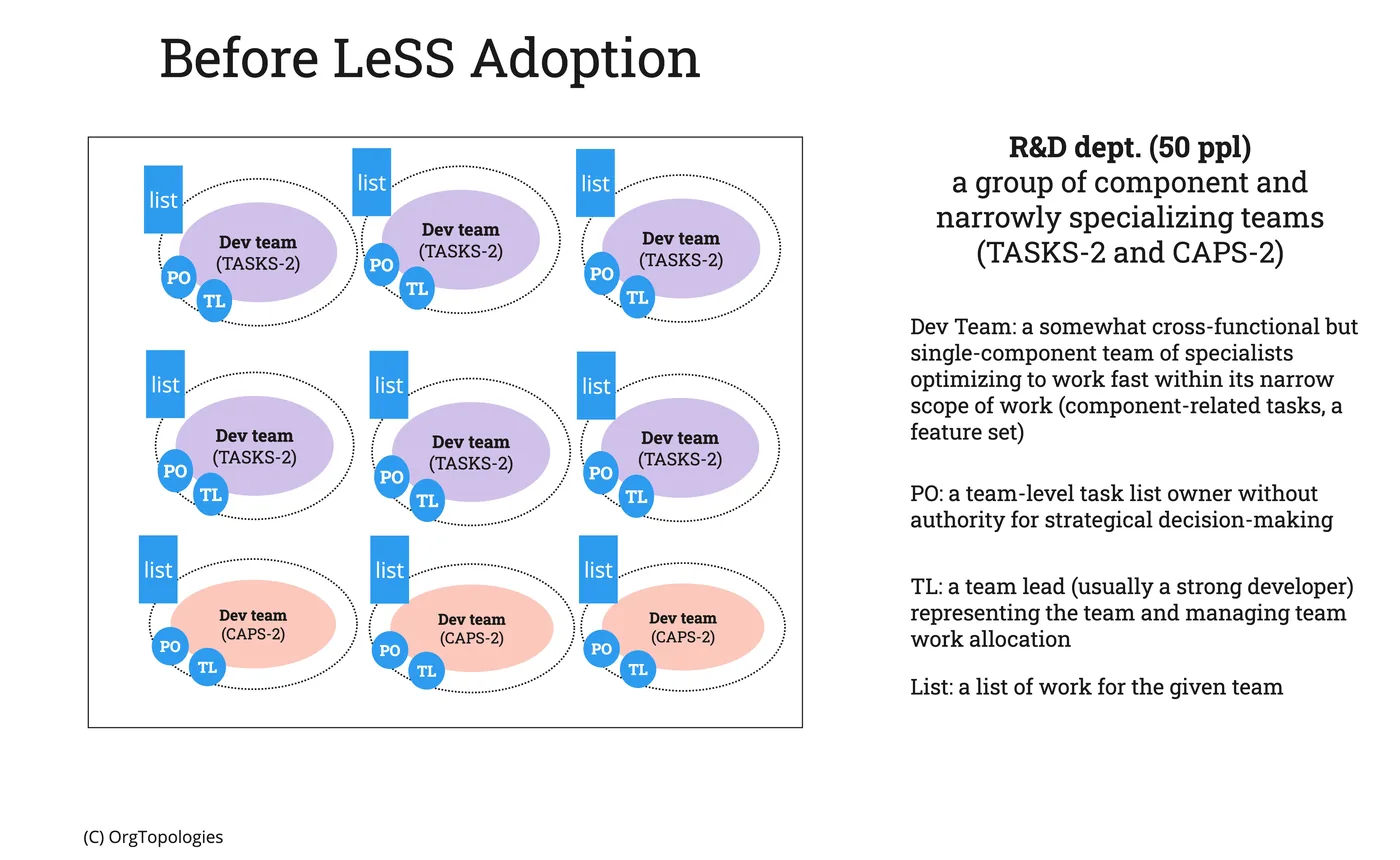 Before LeSS Adoption

list
Dev team
(TASKS-2)
PO
TL

list
Dev team
(TASKS-2)
PO
TL

list
Dev team
(TASKS-2)
PO
TL

list
Dev team
(TASKS-2)
PO
TL

list
Dev team
(TASKS-2)
PO
TL

list
Dev team
(TASKS-2)
PO
TL

list
Dev team
(CAPS-2)
PO
TL

list
Dev team
(CAPS-2)
PO
TL

list
Dev team
(CAPS-2)
PO
TL

R&D dept. (50 ppl)
a group of component and narrowly specializing teams (TASKS-2 and CAPS-2)

Dev Team: a somewhat cross-functional but single-component team of specialists optimizing to work fast within its narrow scope of work (component-related tasks, a feature set)

PO: a team-level task list owner without authority for strategical decision-making

TL: a team lead (usually a strong developer) representing the team and managing team work allocation

List: a list of work for the given team

(C) OrgTopologies